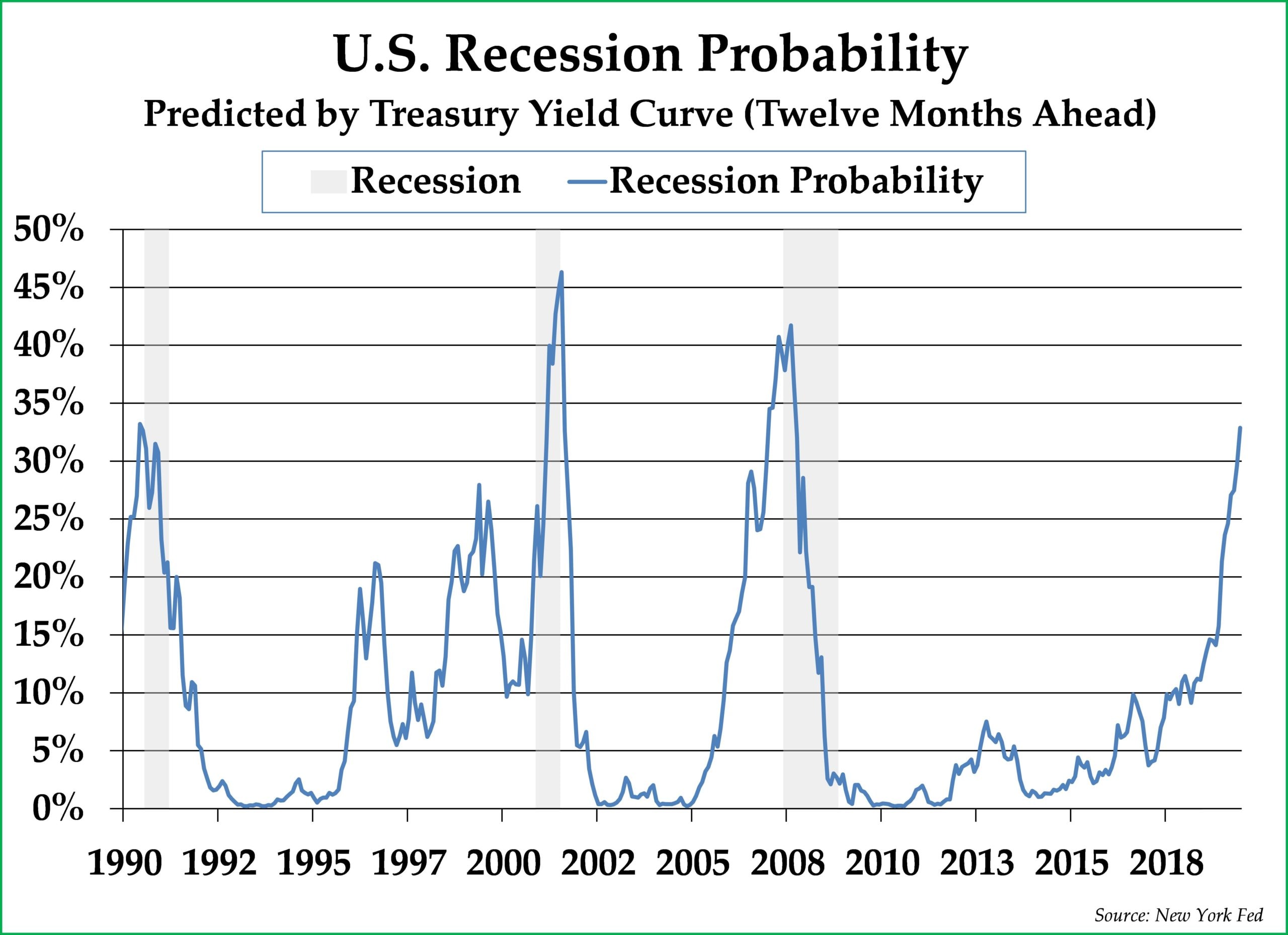 U.S. Recession Probability
Predicted by Treasury Yield Curve (Twelve Months Ahead)

Recession
Recession Probability

50%
45%
40%
35%
30%
25%
20%
15%
10%
5%
0%

1990 1992 1995 1997 2000 2002 2005 2008 2010 2013 2015 2018

Source: New York Fed